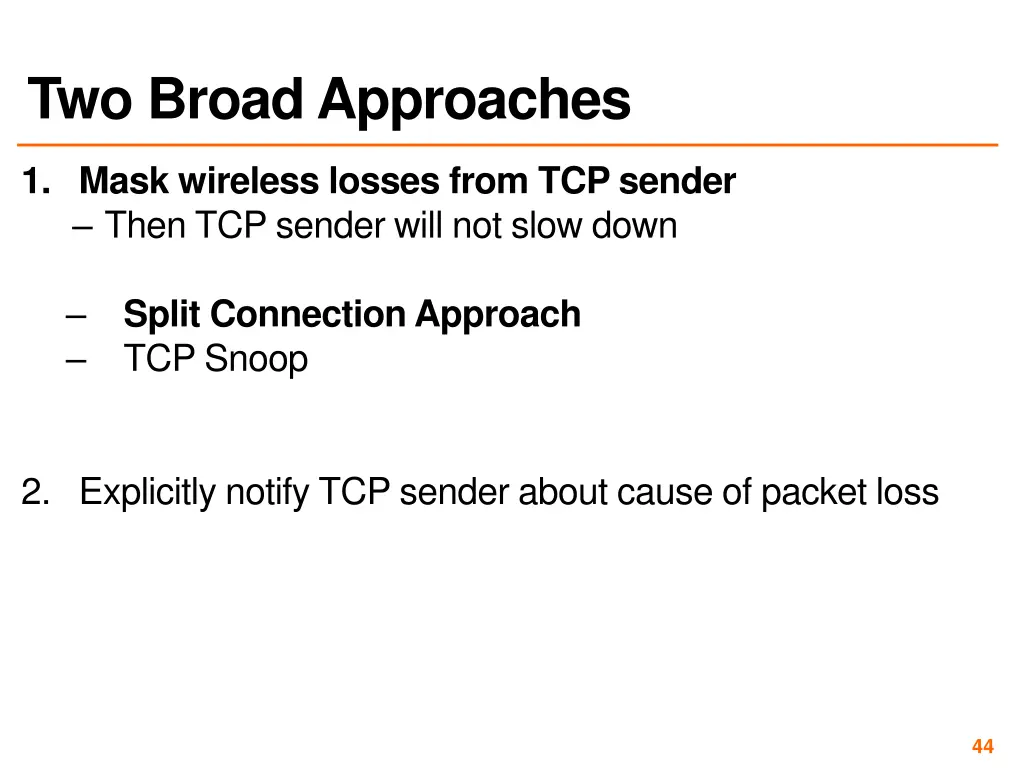 Two Broad Approaches

1. Mask wireless losses from TCP sender
– Then TCP sender will not slow down

– Split Connection Approach
– TCP Snoop

2. Explicitly notify TCP sender about cause of packet loss

44